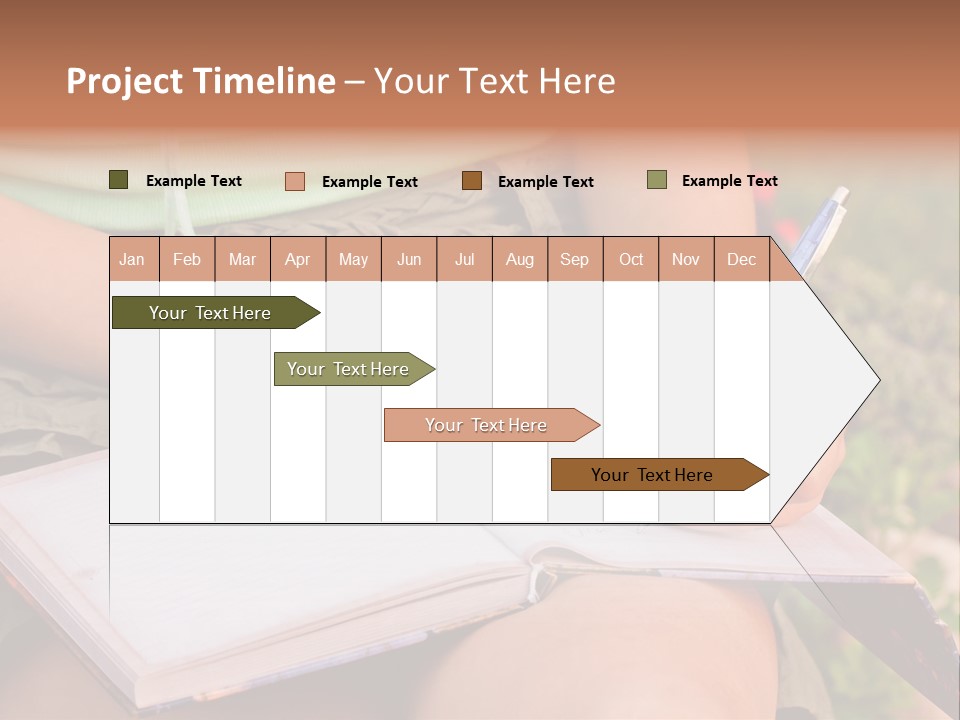 Project Timeline – Your Text Here

Example Text
Example Text
Example Text
Example Text

| Jan | Feb | Mar | Apr | May | Jun | Jul | Aug | Sep | Oct | Nov | Dec |
|---|---|---|---|---|---|---|---|---|---|---|---|

Your Text Here

Your Text Here

Your Text Here

Your Text Here